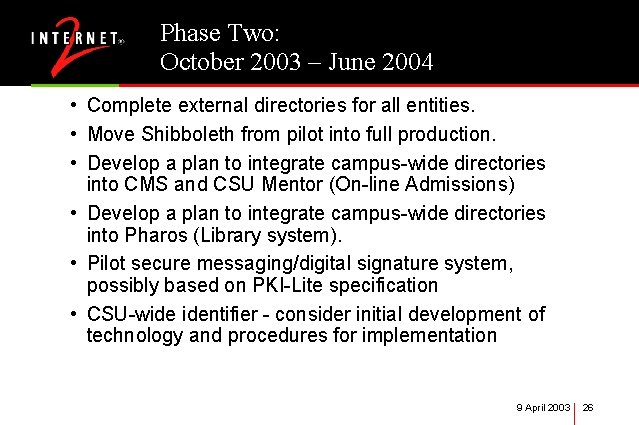 INTERNET 2

Phase Two:
October 2003 – June 2004

• Complete external directories for all entities.
• Move Shibboleth from pilot into full production.
• Develop a plan to integrate campus-wide directories into CMS and CSU Mentor (On-line Admissions)
• Develop a plan to integrate campus-wide directories into Pharos (Library system).
• Pilot secure messaging/digital signature system, possibly based on PKI-Lite specification
• CSU-wide identifier - consider initial development of technology and procedures for implementation

9 April 2003 26